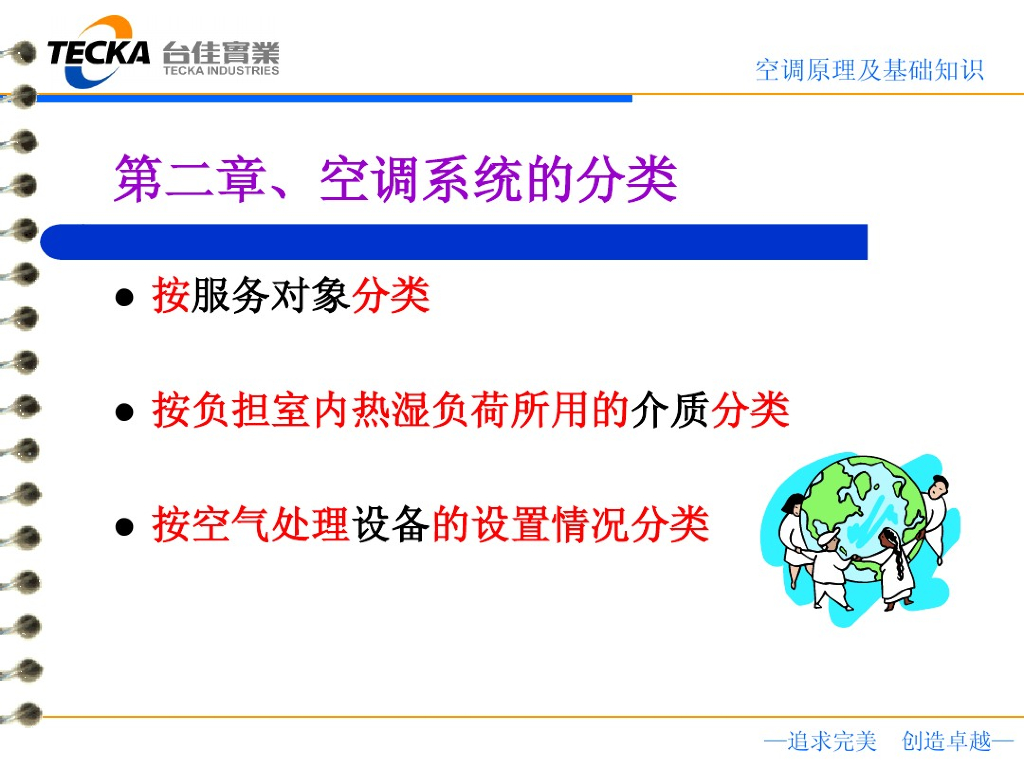 TECKA 台佳實業
TECKA INDUSTRIES

空调原理及基础知识

第二章、空调系统的分类

● 按服务对象分类

● 按负担室内热湿负荷所用的介质分类

● 按空气处理设备的设置情况分类

—追求完美 创造卓越—